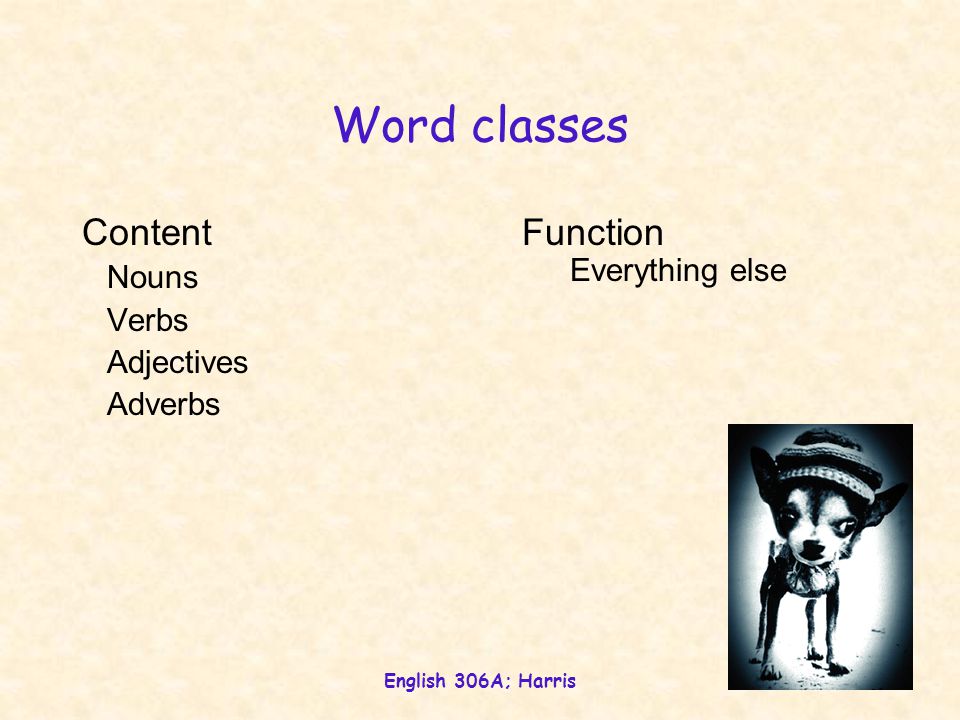 Word classes

Content
Nouns
Verbs
Adjectives
Adverbs

Function
Everything else

English 306A; Harris